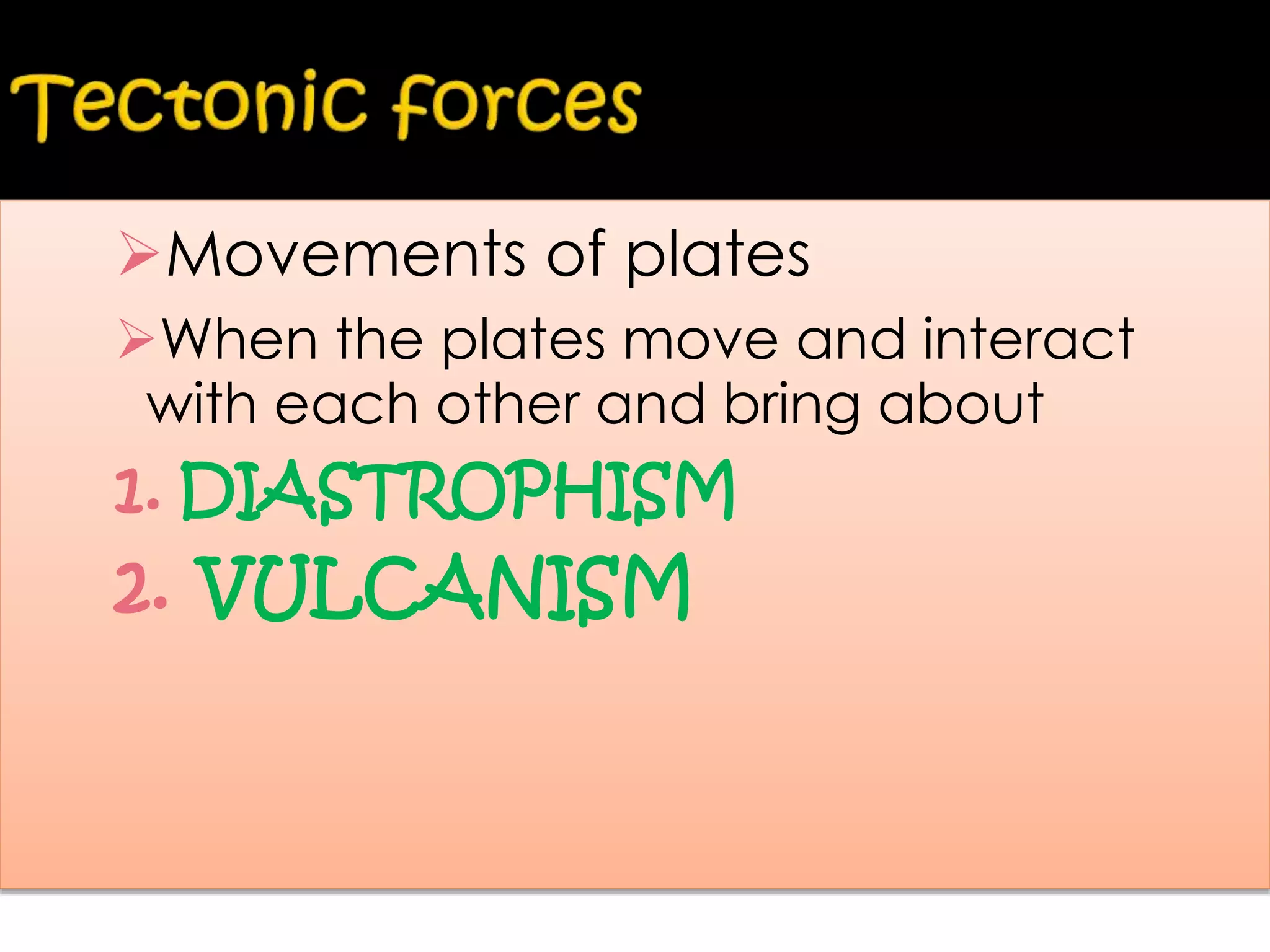 Tectonic forces

➢Movements of plates

➢When the plates move and interact with each other and bring about

1. DIASTROPHISM
2. VULCANISM